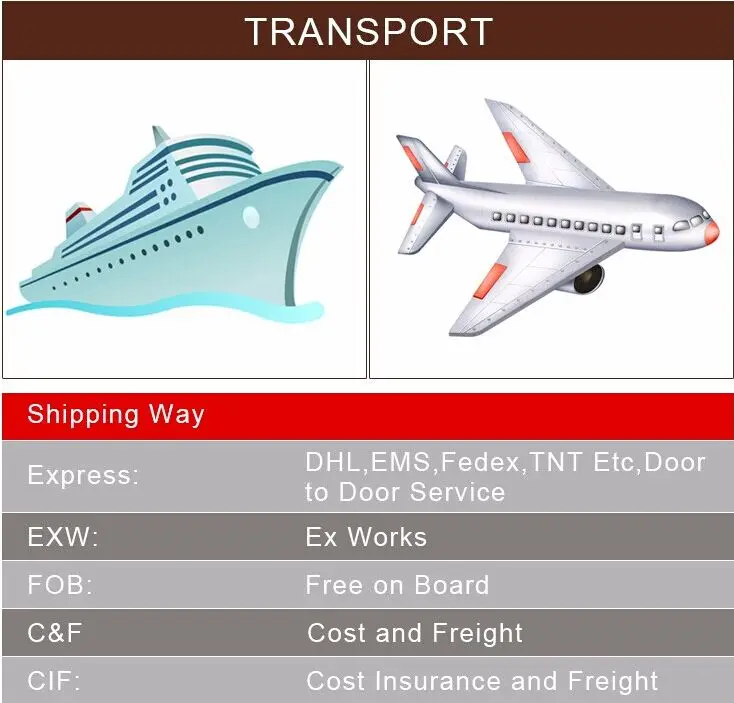 TRANSPORT

| Shipping Way | |
|---|---|
| Express: | DHL,EMS,Fedex,TNT Etc,Door to Door Service |
| EXW: | Ex Works |
| FOB: | Free on Board |
| C&F | Cost and Freight |
| CIF: | Cost Insurance and Freight |